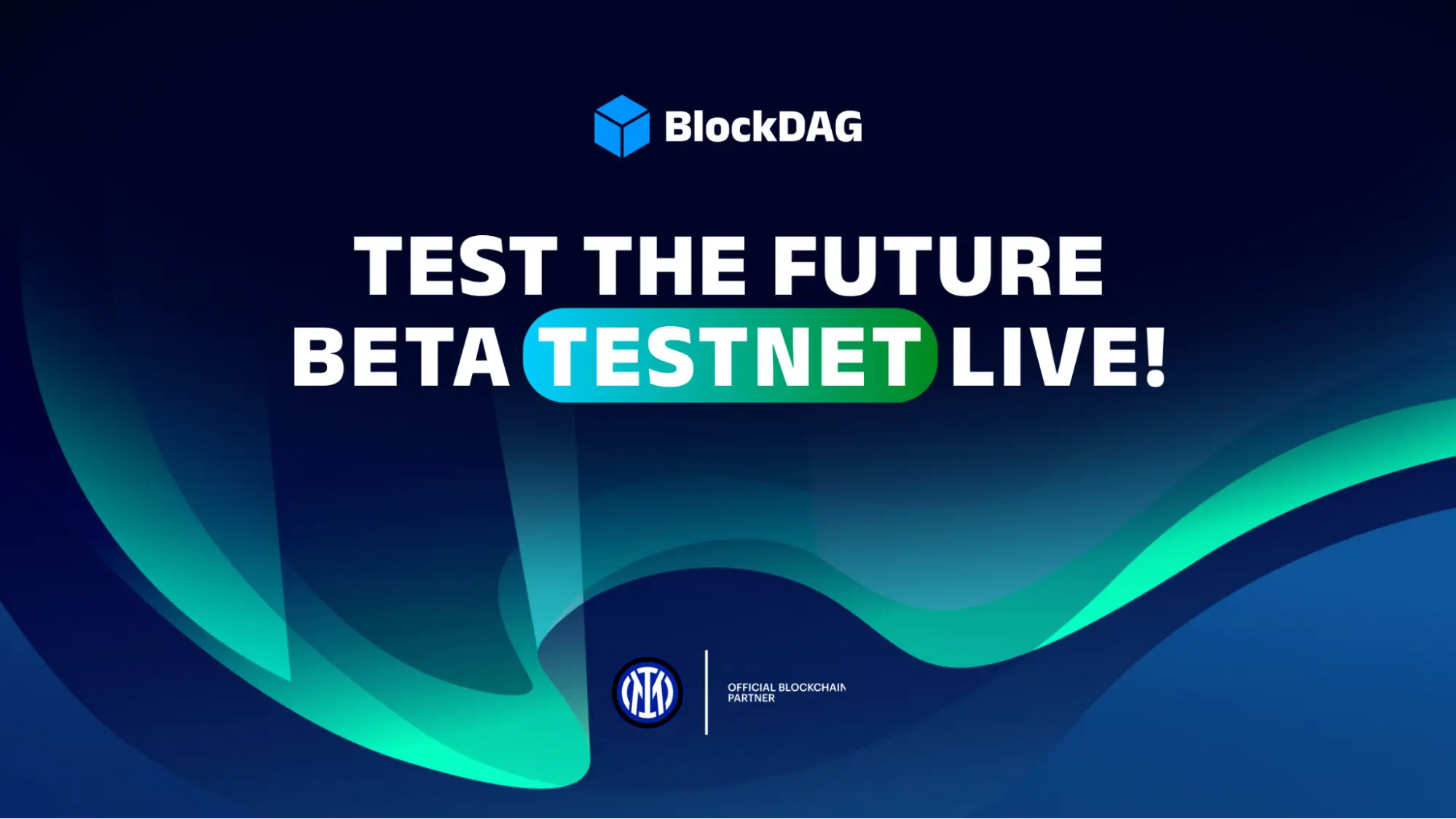 BlockDAG

TEST THE FUTURE
BETA TESTNET LIVE!

IM

OFFICIAL BLOCKCHAIN PARTNER